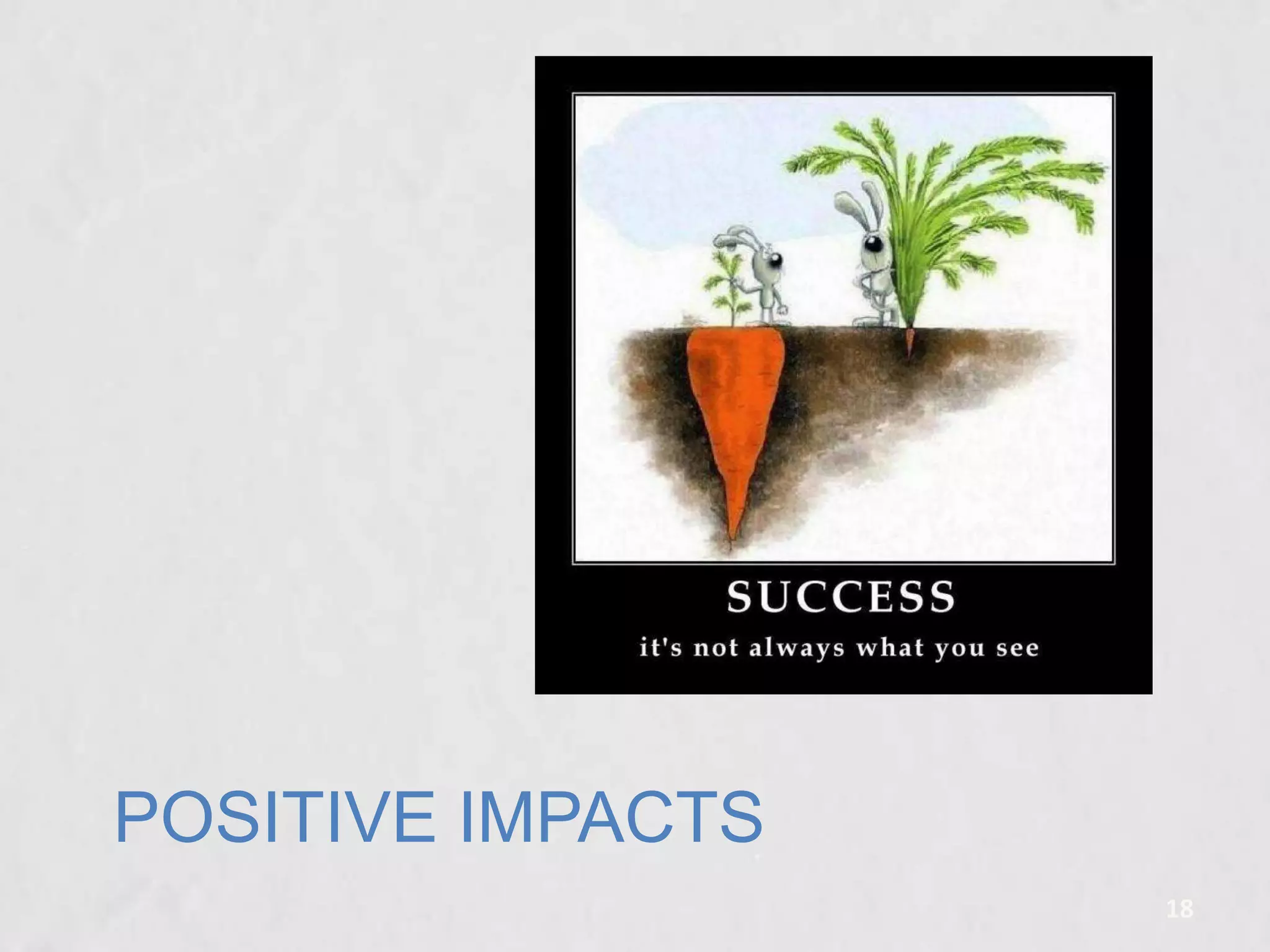 SUCCESS

it's not always what you see

POSITIVE IMPACTS

18